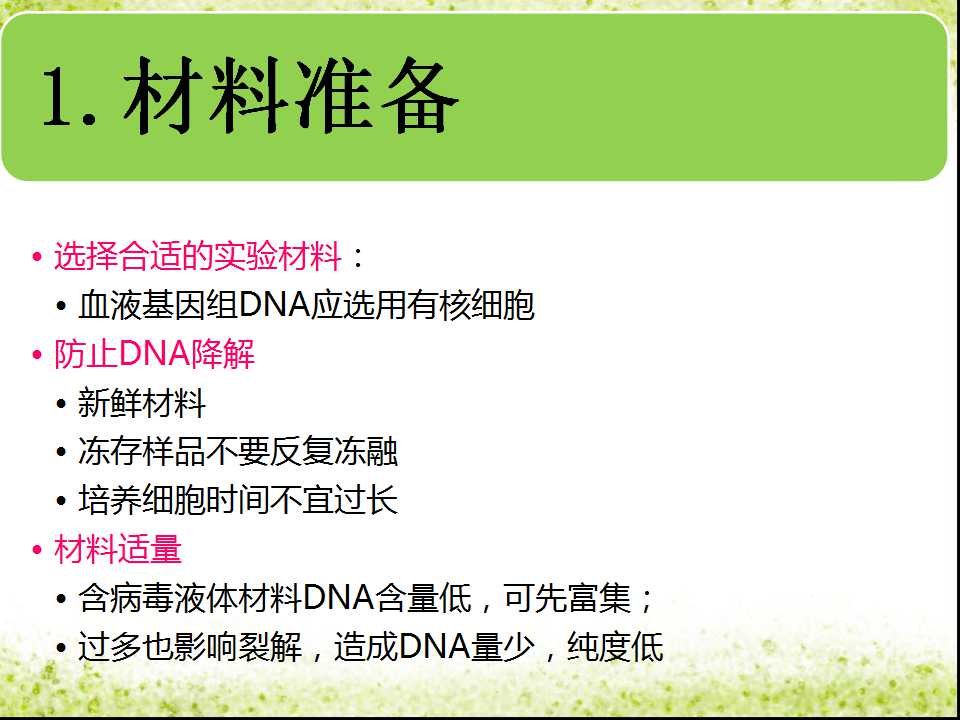 1. 材料准备

• 选择合适的实验材料：
  • 血液基因组DNA应选用有核细胞
• 防止DNA降解
  • 新鲜材料
  • 冻存样品不要反复冻融
  • 培养细胞时间不宜过长
• 材料适量
  • 含病毒液体材料DNA含量低，可先富集；
  • 过多也影响裂解，造成DNA量少，纯度低